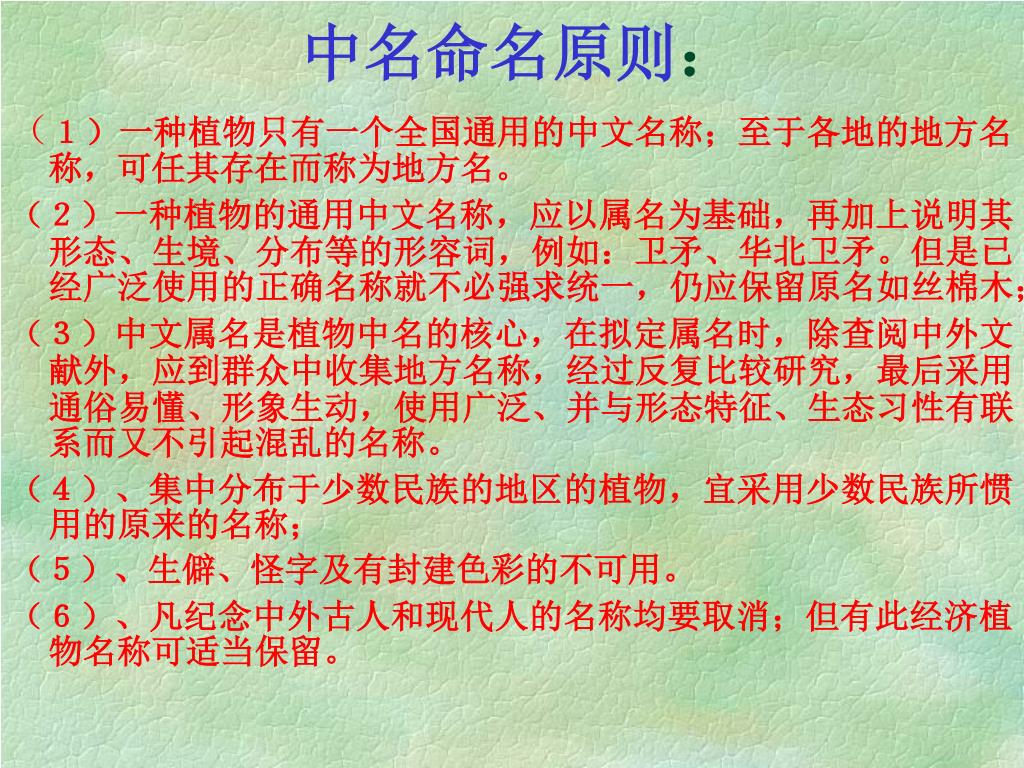 中名命名原则：

（1）一种植物只有一个全国通用的中文名称；至于各地的地方名称，可任其存在而称为地方名。

（2）一种植物的通用中文名称，应以属名为基础，再加上说明其形态、生境、分布等的形容词，例如：卫矛、华北卫矛。但是已经广泛使用的正确名称就不必强求统一，仍应保留原名如丝棉木；

（3）中文属名是植物中名的核心，在拟定属名时，除查阅中外文献外，应到群众中收集地方名称，经过反复比较研究，最后采用通俗易懂、形象生动，使用广泛、并与形态特征、生态习性有联系而又不引起混乱的名称。

（4）、集中分布于少数民族的地区的植物，宜采用少数民族所惯用的原来的名称；

（5）、生僻、怪字及有封建色彩的不可用。

（6）、凡纪念中外古人和现代人的名称均要取消；但有此经济植物名称可适当保留。